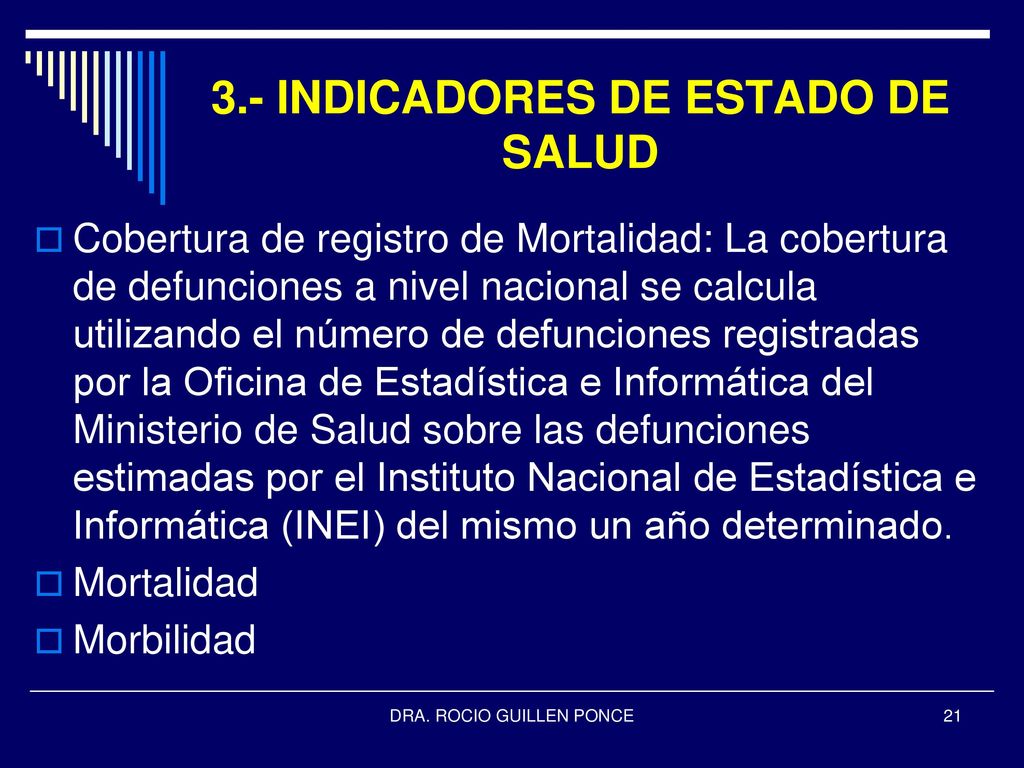 3.- INDICADORES DE ESTADO DE SALUD

Cobertura de registro de Mortalidad: La cobertura de defunciones a nivel nacional se calcula utilizando el número de defunciones registradas por la Oficina de Estadística e Informática del Ministerio de Salud sobre las defunciones estimadas por el Instituto Nacional de Estadística e Informática (INEI) del mismo un año determinado.

Mortalidad

Morbilidad

DRA. ROCIO GUILLEN PONCE

21